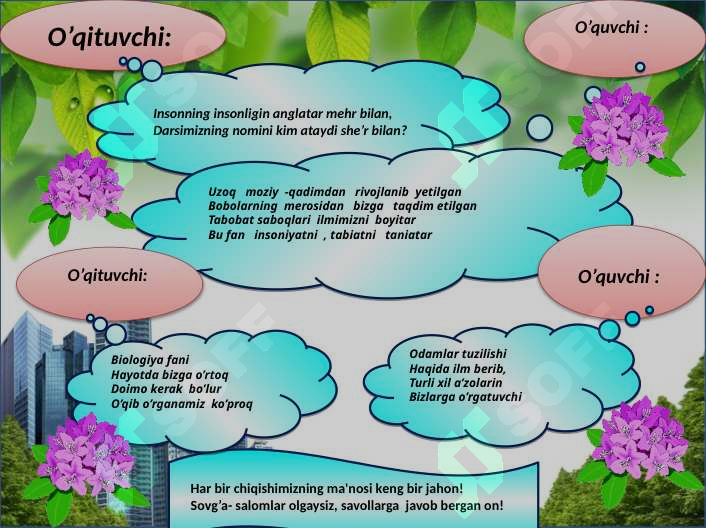 O’qituvchi:

O’quvchi :

Insonning insonligin anglatar mehr bilan,
Darsimizning nomini kim ataydi she’r bilan?

Uzoq moziy -qadimdan rivojlanib yetilgan
Bobolarning merosidan bizga taqdim etilgan
Tabobat saboqlari ilmimizni boyitar
Bu fan insoniyatni , tabiatni taniatar

O’qituvchi:

O’quvchi :

Biologiya fani
Hayotda bizga o’rtoq
Doimo kerak bo’lur
O’qib o’rganamiz ko’proq

Odamlar tuzilishi
Haqida ilm berib,
Turli xil a’zolarin
Bizlarga o’rgatuvchi

Har bir chiqishimizning ma'nosi keng bir jahon!
Sovg’a- salomlar olgaysiz, savollarga javob bergan on!